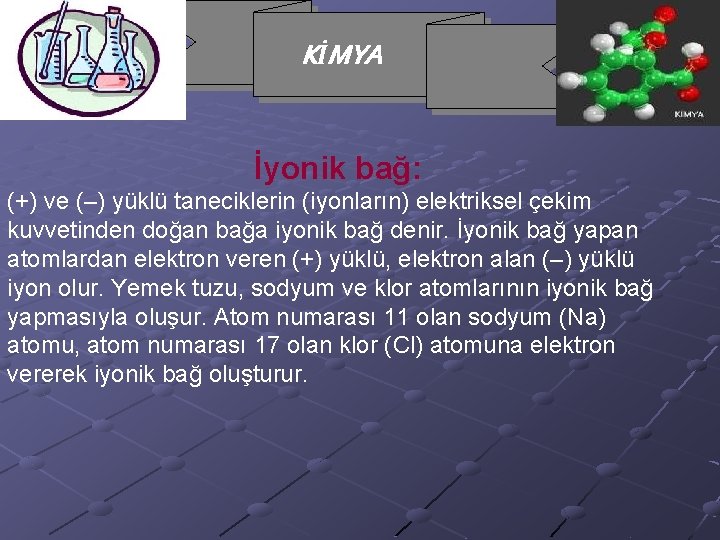 KİMYA

KIMYA

İyonik bağ:

(+) ve (–) yüklü taneciklerin (iyonların) elektriksel çekim kuvvetinden doğan bağa iyonik bağ denir. İyonik bağ yapan atomlardan elektron veren (+) yüklü, elektron alan (–) yüklü iyon olur. Yemek tuzu, sodyum ve klor atomlarının iyonik bağ yapmasıyla oluşur. Atom numarası 11 olan sodyum (Na) atomu, atom numarası 17 olan klor (Cl) atomuna elektron vererek iyonik bağ oluşturur.